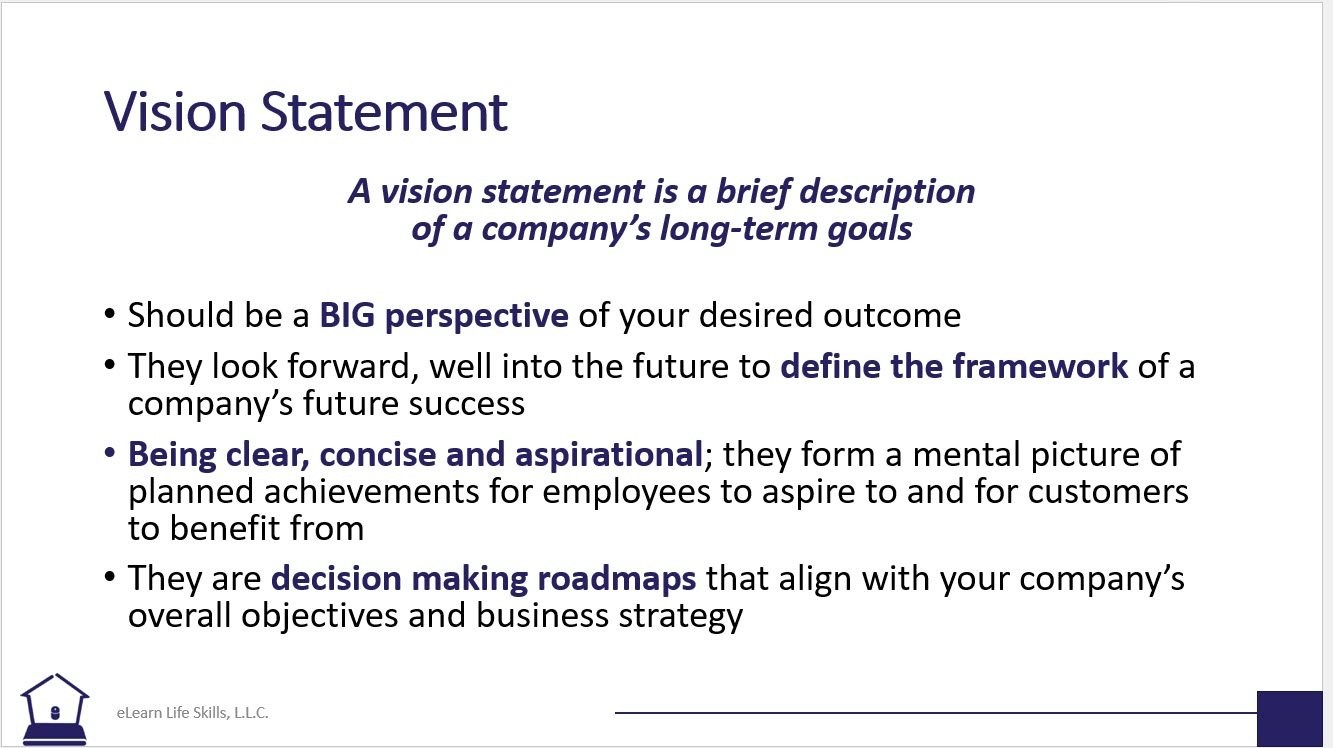 Vision Statement

A vision statement is a brief description of a company's long-term goals

• Should be a BIG perspective of your desired outcome
• They look forward, well into the future to define the framework of a company's future success
• Being clear, concise and aspirational; they form a mental picture of planned achievements for employees to aspire to and for customers to benefit from
• They are decision making roadmaps that align with your company's overall objectives and business strategy

eLearn Life Skills, L.L.C.